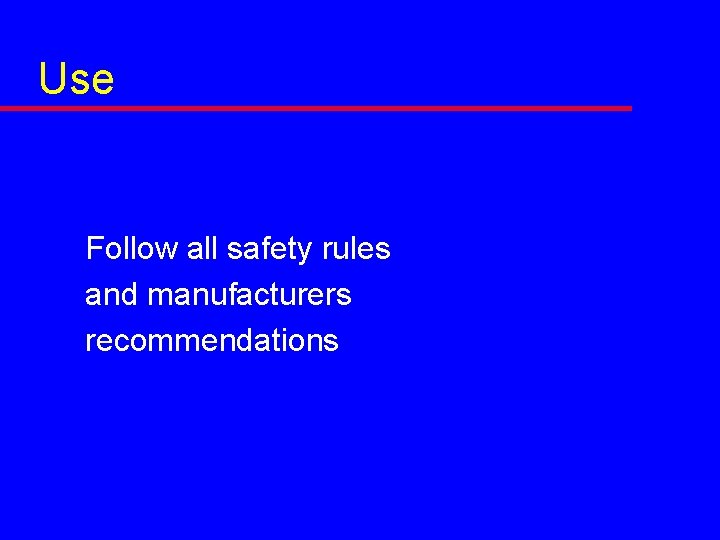 Use

Follow all safety rules and manufacturers recommendations